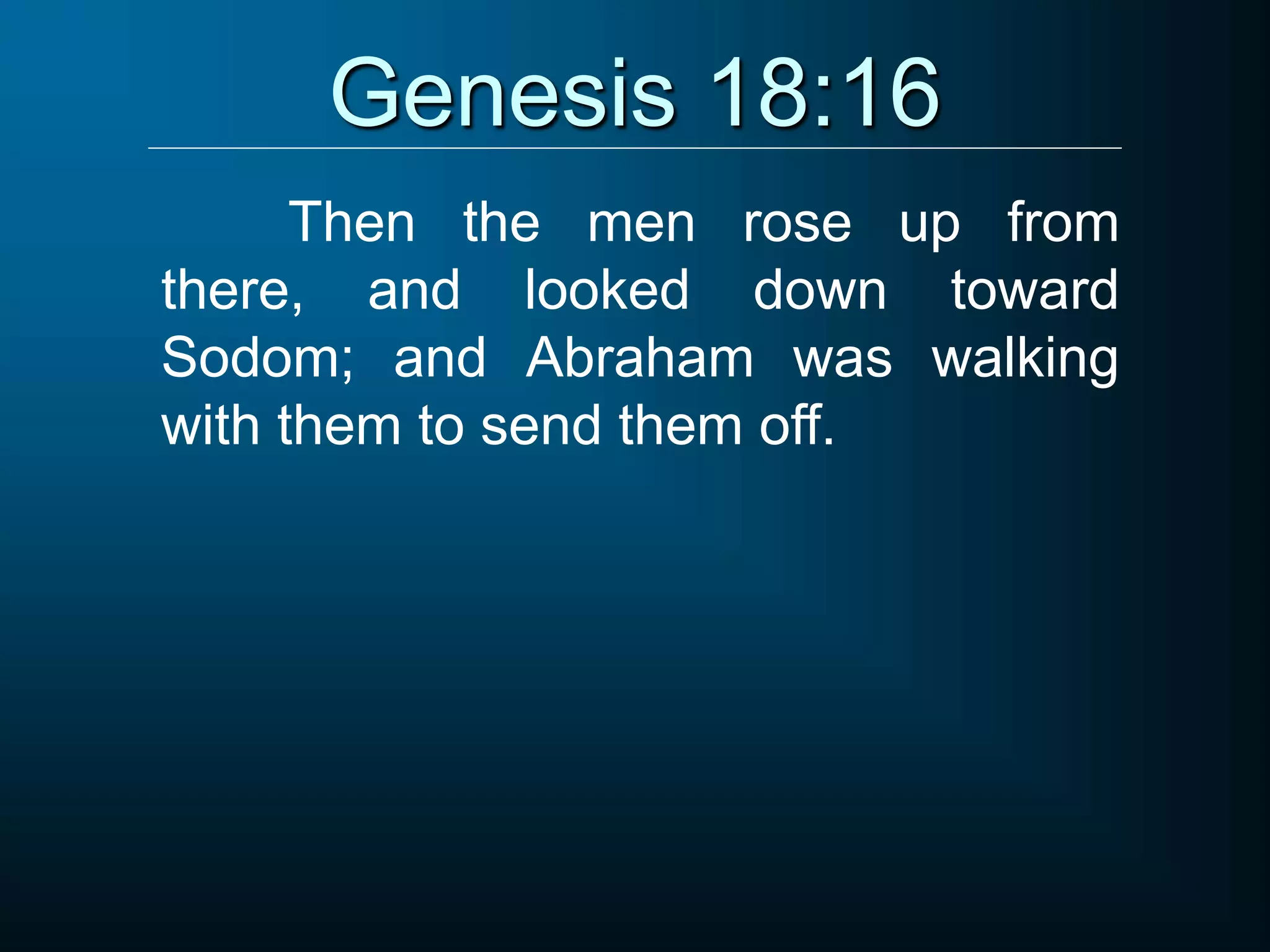 Genesis 18:16

Then the men rose up from there, and looked down toward Sodom; and Abraham was walking with them to send them off.